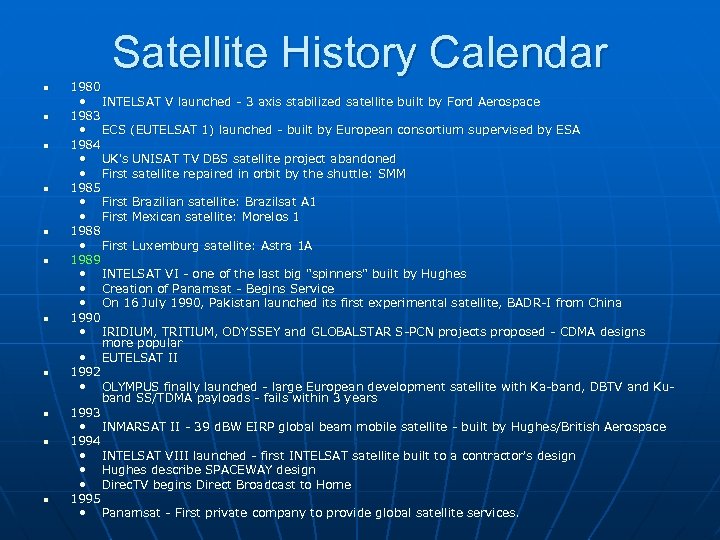 Satellite History Calendar

- 1980
  - INTELSAT V launched - 3 axis stabilized satellite built by Ford Aerospace
- 1983
  - ECS (EUTELSAT 1) launched - built by European consortium supervised by ESA
- 1984
  - UK's UNISAT TV DBS satellite project abandoned
  - First satellite repaired in orbit by the shuttle: SMM
- 1985
  - First Brazilian satellite: Brazilsat A1
  - First Mexican satellite: Morelos 1
- 1988
  - First Luxemburg satellite: Astra 1A
- 1989
  - INTELSAT VI - one of the last big "spinners" built by Hughes
  - Creation of Panamsat - Begins Service
  - On 16 July 1990, Pakistan launched its first experimental satellite, BADR-I from China
- 1990
  - IRIDIUM, TRITIUM, ODYSSEY and GLOBALSTAR S-PCN projects proposed - CDMA designs more popular
  - EUTELSAT II
- 1992
  - OLYMPUS finally launched - large European development satellite with Ka-band, DBTV and Ku-band SS/TDMA payloads - fails within 3 years
- 1993
  - INMARSAT II - 39 dBW EIRP global beam mobile satellite - built by Hughes/British Aerospace
- 1994
  - INTELSAT VIII launched - first INTELSAT satellite built to a contractor's design
  - Hughes describe SPACEWAY design
  - DirecTV begins Direct Broadcast to Home
- 1995
  - Panamsat - First private company to provide global satellite services.